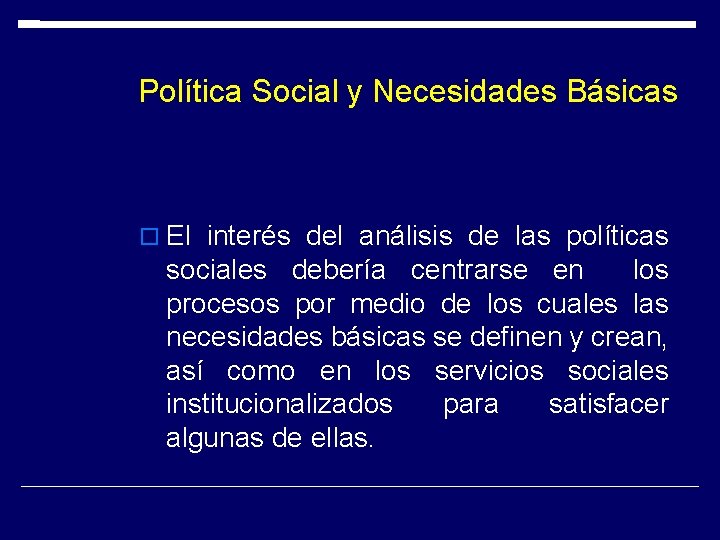 Política Social y Necesidades Básicas

El interés del análisis de las políticas sociales debería centrarse en los procesos por medio de los cuales las necesidades básicas se definen y crean, así como en los servicios sociales institucionalizados para satisfacer algunas de ellas.